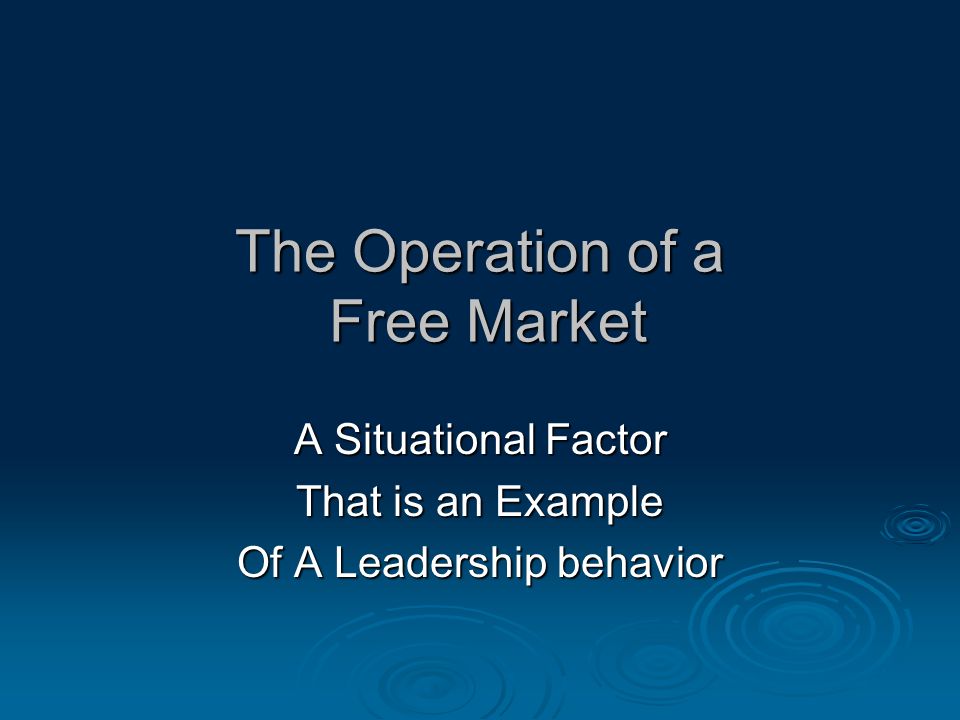 The Operation of a Free Market

A Situational Factor
That is an Example
Of A Leadership behavior